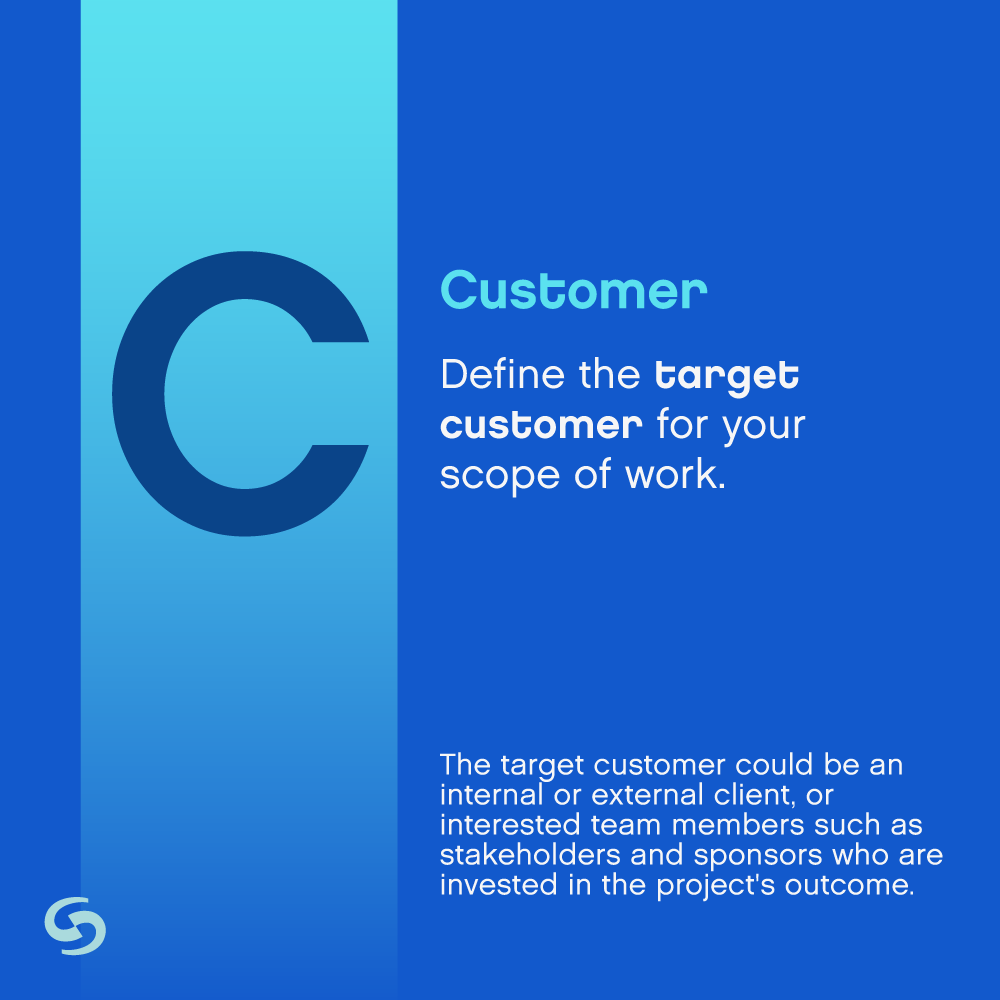 C

Customer

Define the target customer for your scope of work.

The target customer could be an internal or external client, or interested team members such as stakeholders and sponsors who are invested in the project's outcome.